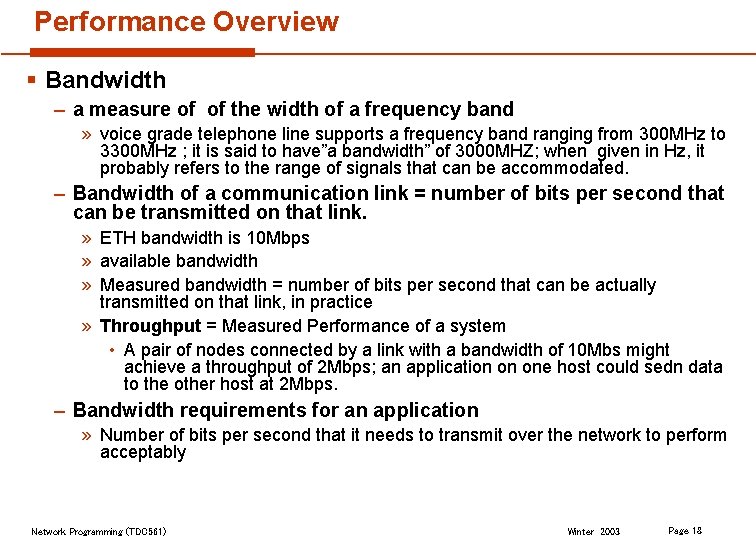 Performance Overview

▪ Bandwidth

– a measure of of the width of a frequency band

» voice grade telephone line supports a frequency band ranging from 300MHz to 3300MHz ; it is said to have"a bandwidth" of 3000MHZ; when given in Hz, it probably refers to the range of signals that can be accommodated.

– Bandwidth of a communication link = number of bits per second that can be transmitted on that link.

» ETH bandwidth is 10Mbps

» available bandwidth

» Measured bandwidth = number of bits per second that can be actually transmitted on that link, in practice

» Throughput = Measured Performance of a system

• A pair of nodes connected by a link with a bandwidth of 10Mbs might achieve a throughput of 2Mbps; an application on one host could sedn data to the other host at 2Mbps.

– Bandwidth requirements for an application

» Number of bits per second that it needs to transmit over the network to perform acceptably

Network Programming (TDC561) Winter 2003 Page 18